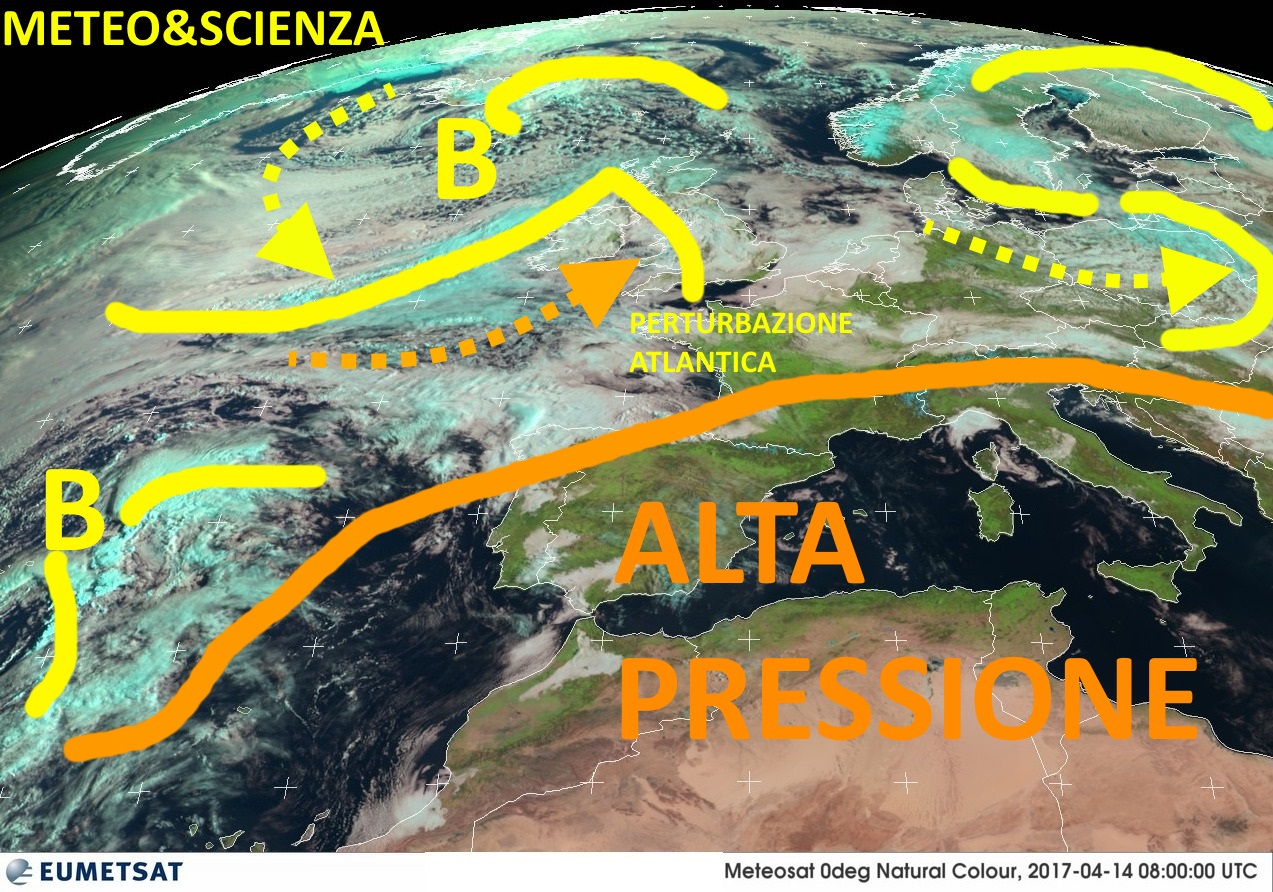 METEO&SCIENZA

B

PERTURBAZIONE ATLANTICA

B

ALTA PRESSIONE

EUMETSAT

Meteosat 0deg Natural Colour, 2017-04-14 08:00:00 UTC